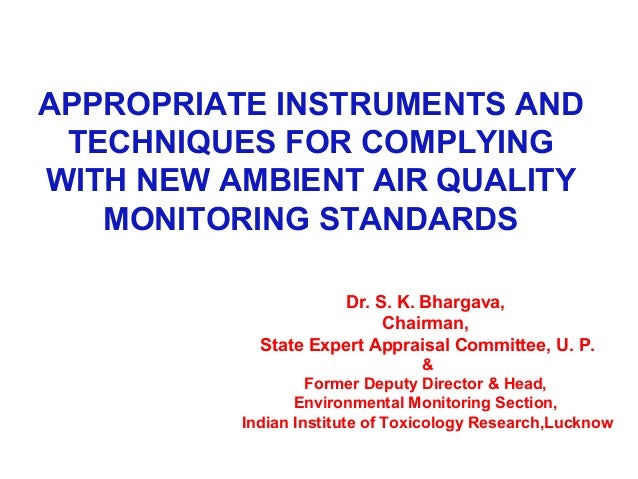 APPROPRIATE INSTRUMENTS AND TECHNIQUES FOR COMPLYING WITH NEW AMBIENT AIR QUALITY MONITORING STANDARDS

Dr. S. K. Bhargava,
Chairman,
State Expert Appraisal Committee, U. P.
&
Former Deputy Director & Head,
Environmental Monitoring Section,
Indian Institute of Toxicology Research,Lucknow